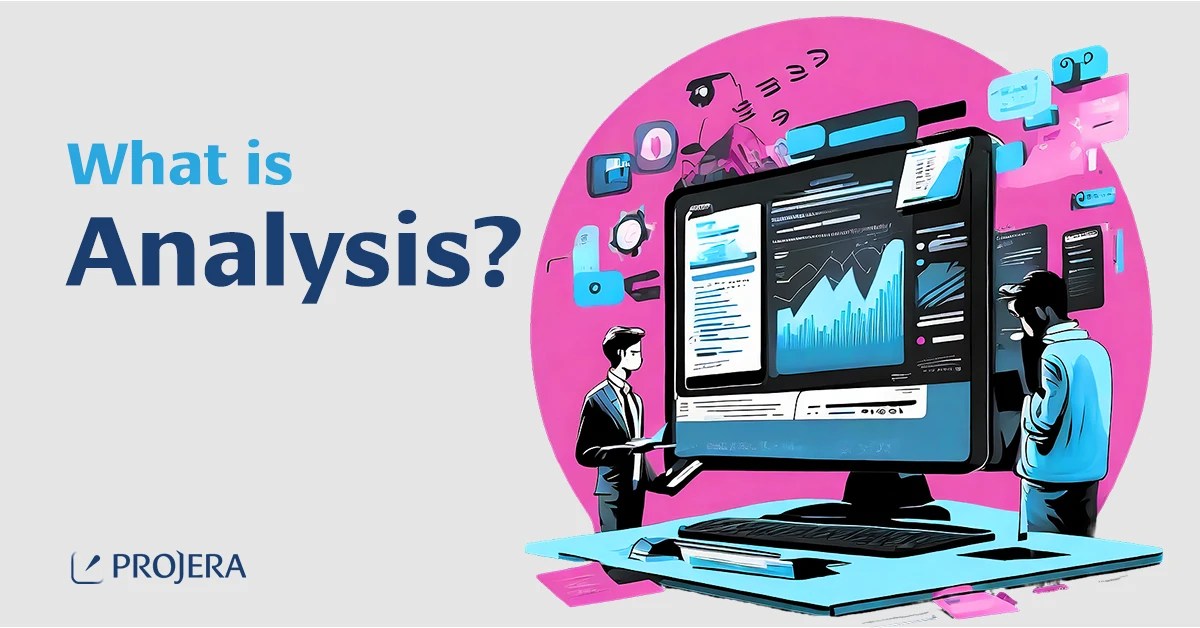 What is
Analysis?

PROJERA